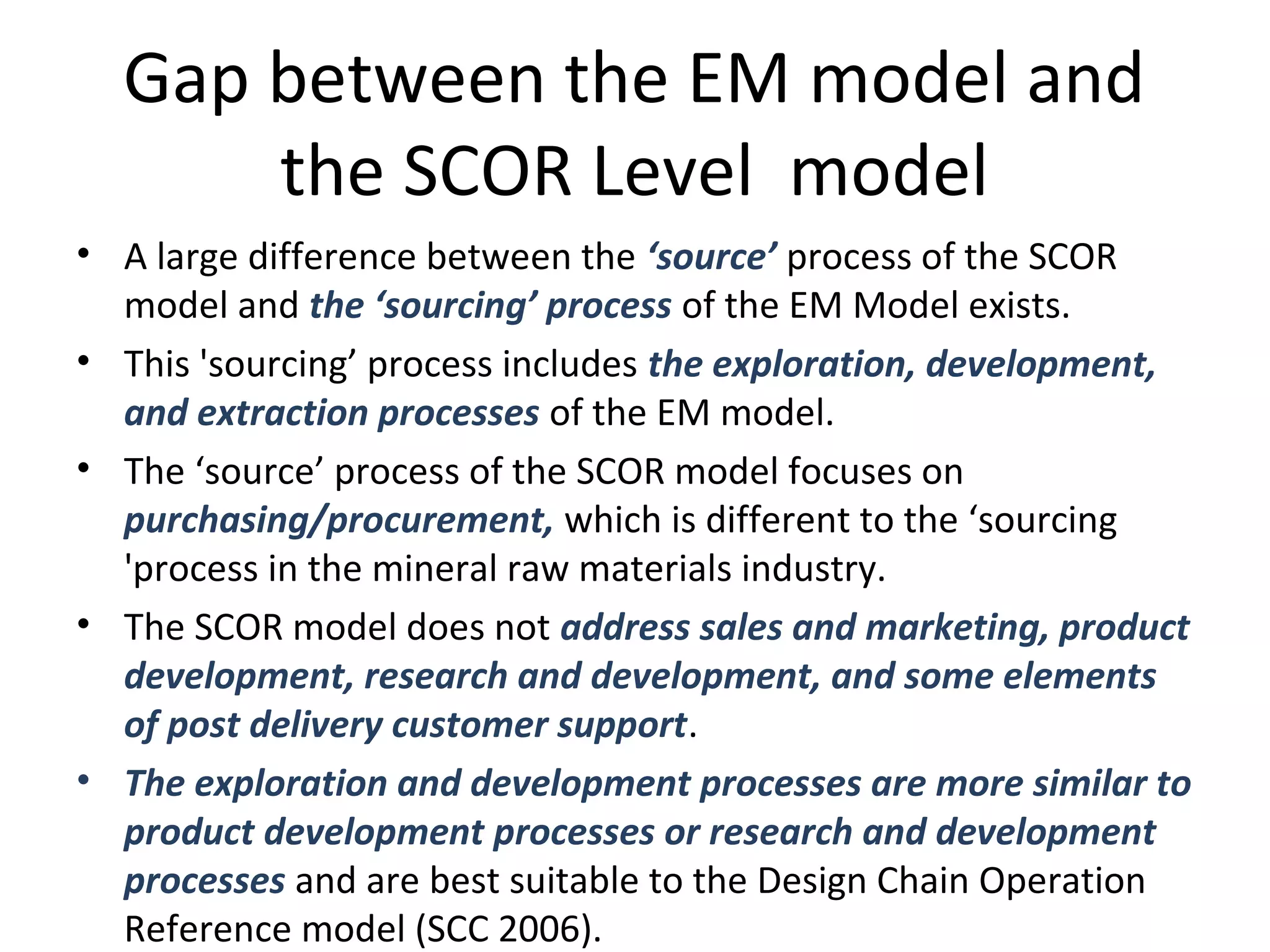 Gap between the EM model and the SCOR Level  model

• A large difference between the ‘source’ process of the SCOR model and the ‘sourcing’ process of the EM Model exists.
• This 'sourcing’ process includes the exploration, development, and extraction processes of the EM model.
• The ‘source’ process of the SCOR model focuses on purchasing/procurement, which is different to the ‘sourcing 'process in the mineral raw materials industry.
• The SCOR model does not address sales and marketing, product development, research and development, and some elements of post delivery customer support.
• The exploration and development processes are more similar to product development processes or research and development processes and are best suitable to the Design Chain Operation Reference model (SCC 2006).